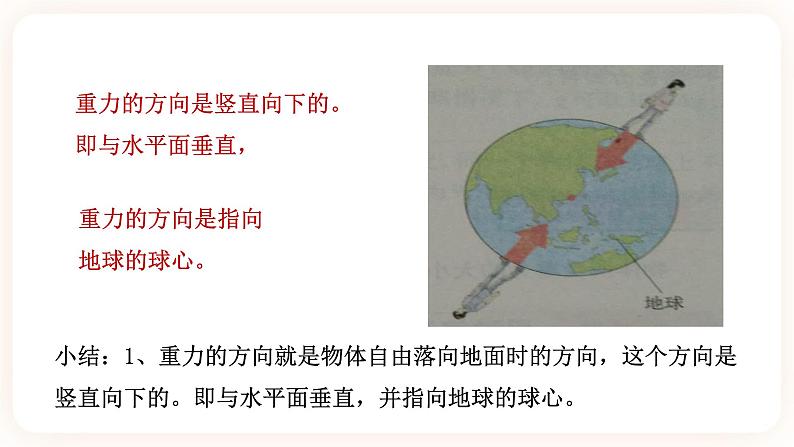 重力的方向是竖直向下的。
即与水平面垂直，

重力的方向是指向
地球的球心。

地球

小结：1、重力的方向就是物体自由落向地面时的方向，这个方向是竖直向下的。即与水平面垂直，并指向地球的球心。